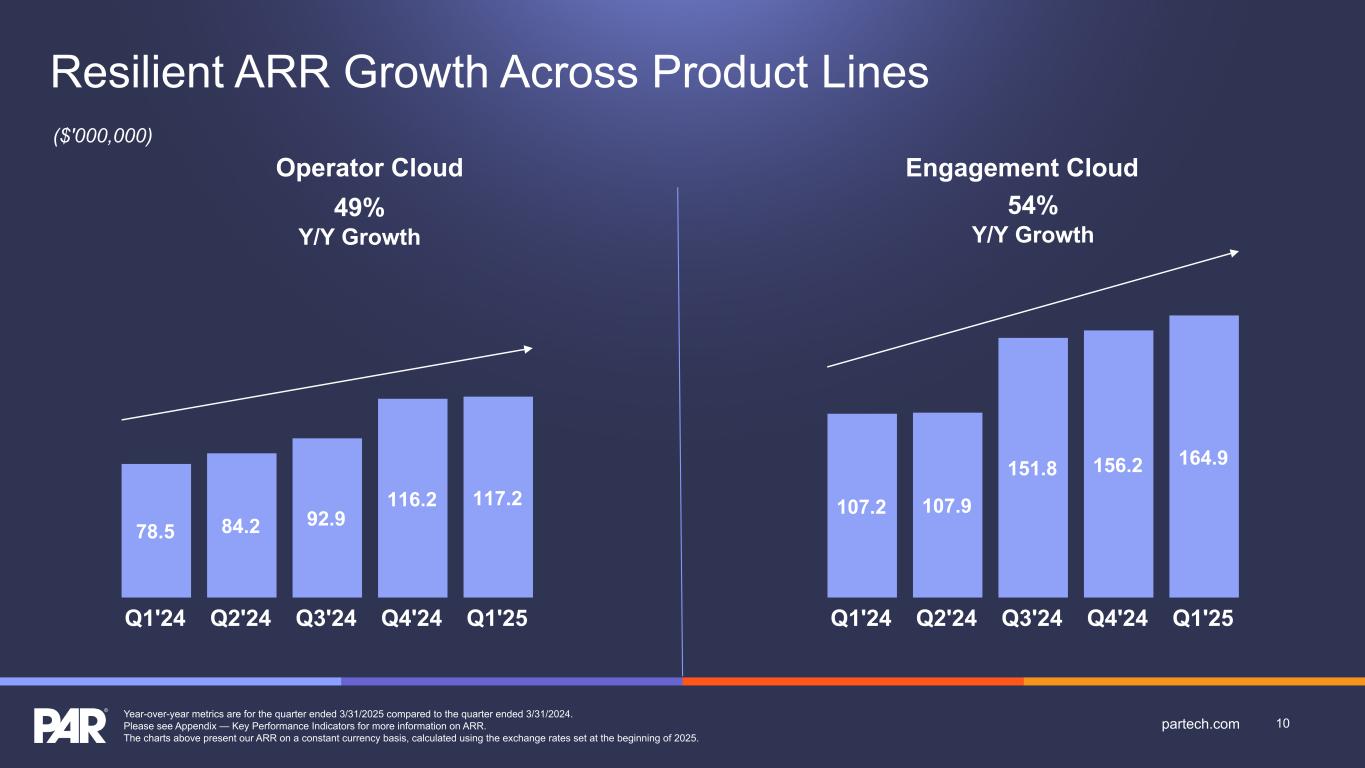 Resilient ARR Growth Across Product Lines

($'000,000)

Operator Cloud

49%
Y/Y Growth

78.5 84.2 92.9 116.2 117.2

Q1'24 Q2'24 Q3'24 Q4'24 Q1'25

Engagement Cloud

54%
Y/Y Growth

107.2 107.9 151.8 156.2 164.9

Q1'24 Q2'24 Q3'24 Q4'24 Q1'25

PAR®

Year-over-year metrics are for the quarter ended 3/31/2025 compared to the quarter ended 3/31/2024.
Please see Appendix — Key Performance Indicators for more information on ARR.
The charts above present our ARR on a constant currency basis, calculated using the exchange rates set at the beginning of 2025.

partech.com 10